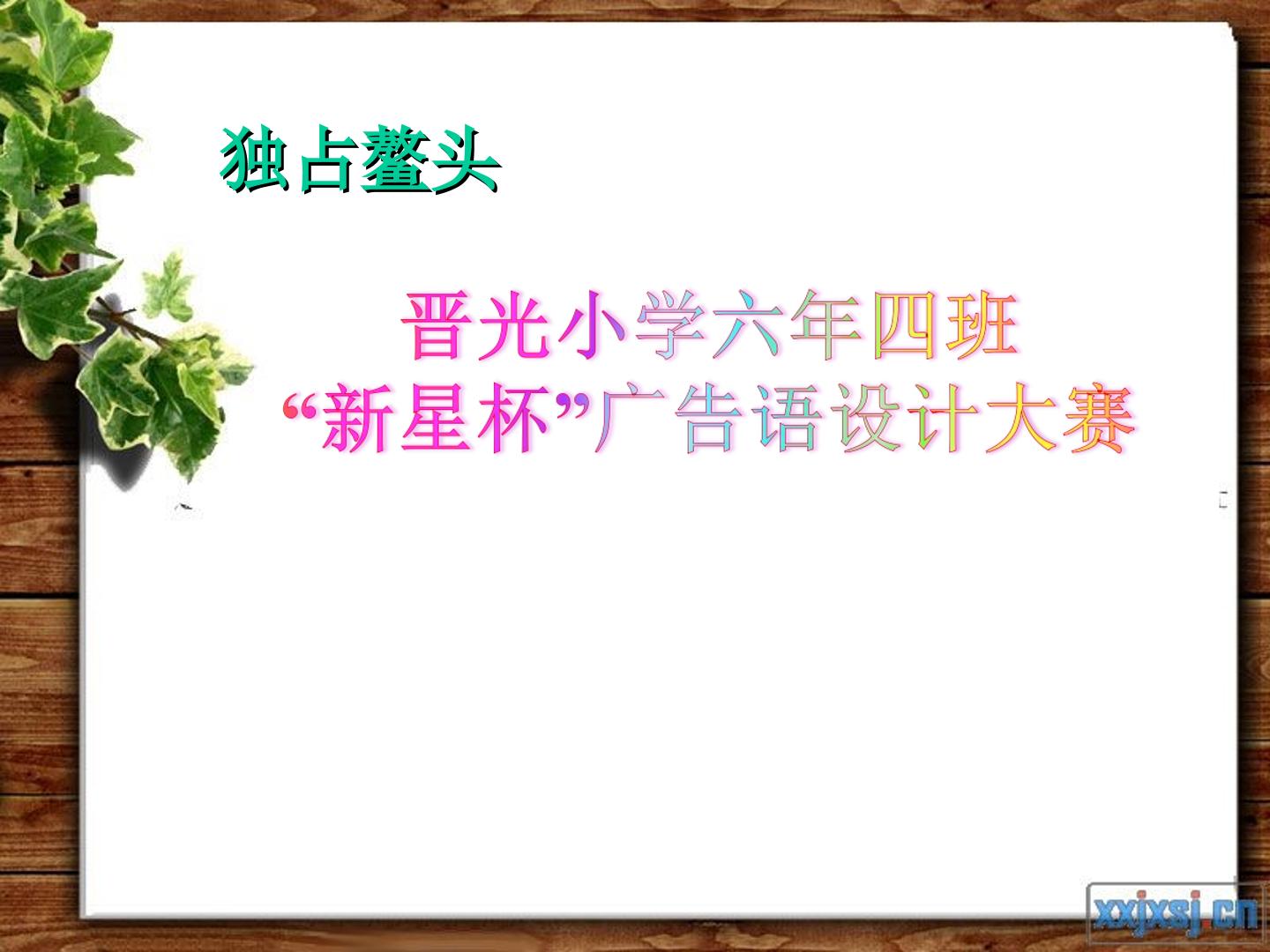 独占鳌头

晋光小学六年四班
“新星杯”广告语设计大赛

xxjxsj.cn